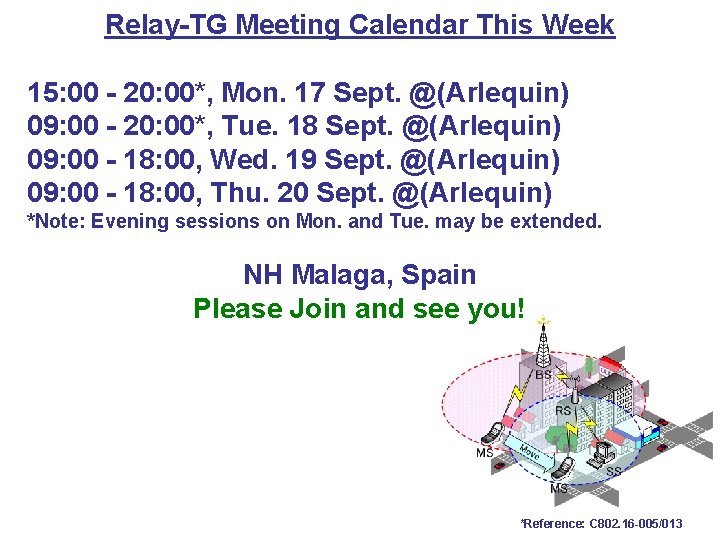 Relay-TG Meeting Calendar This Week

15:00 - 20:00*, Mon. 17 Sept. @(Arlequin)
09:00 - 20:00*, Tue. 18 Sept. @(Arlequin)
09:00 - 18:00, Wed. 19 Sept. @(Arlequin)
09:00 - 18:00, Thu. 20 Sept. @(Arlequin)
*Note: Evening sessions on Mon. and Tue. may be extended.

NH Malaga, Spain
Please Join and see you!

BS
RS
MS
Move
MS
SS

*Reference: C802.16-005/013